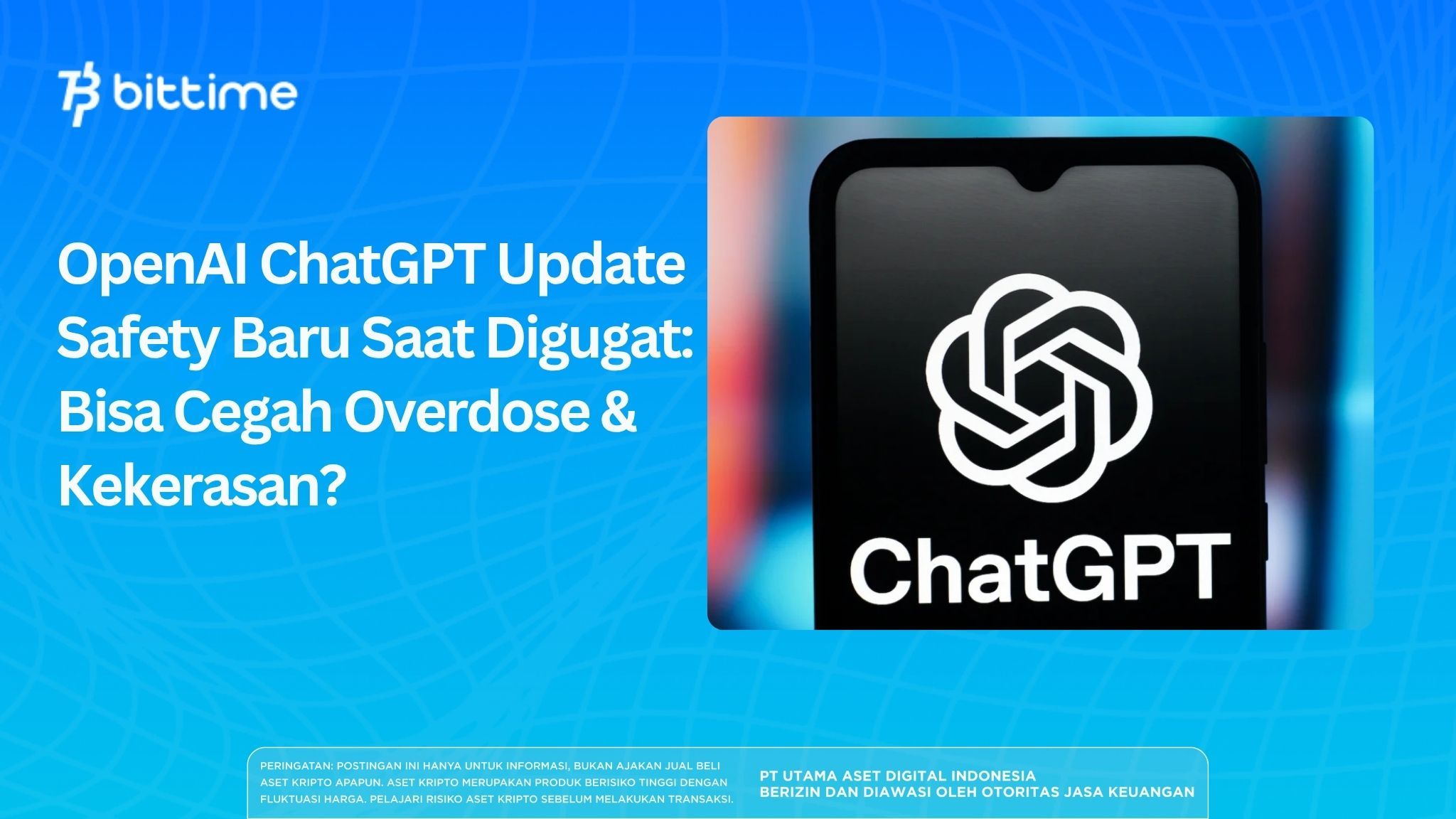 bittime

OpenAI ChatGPT Update Safety Baru Saat Digugat: Bisa Cegah Overdose & Kekerasan?

ChatGPT

PERINGATAN: POSTINGAN INI HANYA UNTUK INFORMASI, BUKAN AJAKAN JUAL BELI ASET KRIPTO APAPUN. ASET KRIPTO MERUPAKAN PRODUK BERISIKO TINGGI DENGAN FLUKTUASI HARGA. PELAJARI RISIKO ASET KRIPTO SEBELUM MELAKUKAN TRANSAKSI.

PT UTAMA ASET DIGITAL INDONESIA
BERIZIN DAN DIAWASI OLEH OTORITAS JASA KEUANGAN